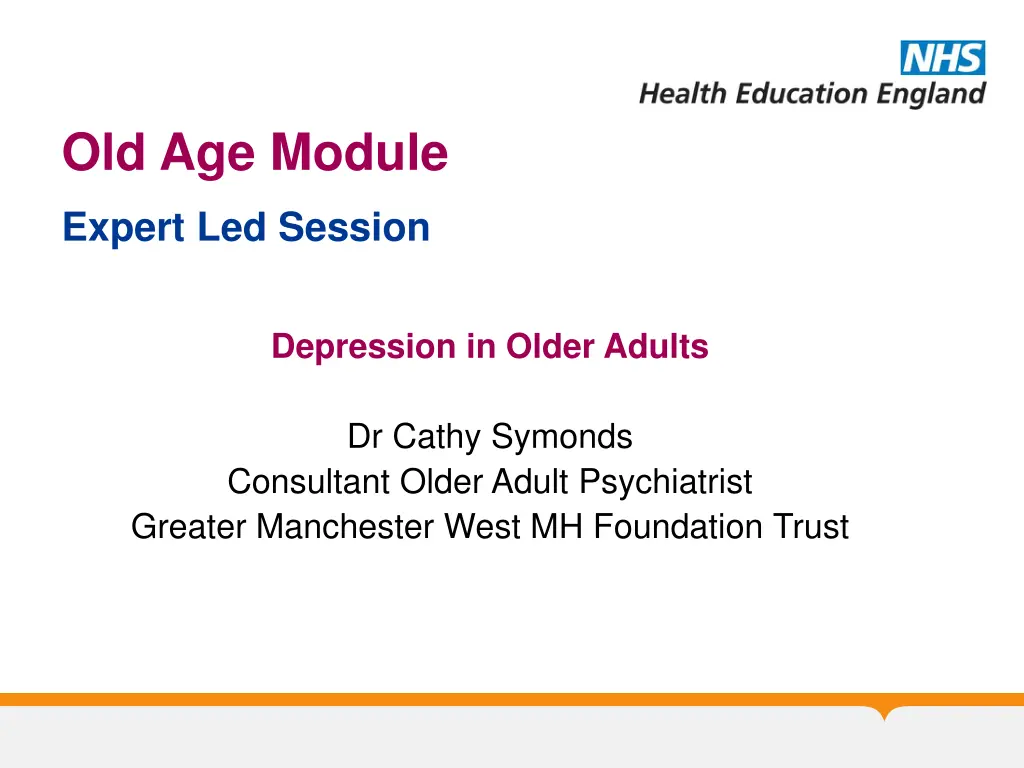 NHS
Health Education England

Old Age Module

Expert Led Session

Depression in Older Adults

Dr Cathy Symonds
Consultant Older Adult Psychiatrist
Greater Manchester West MH Foundation Trust